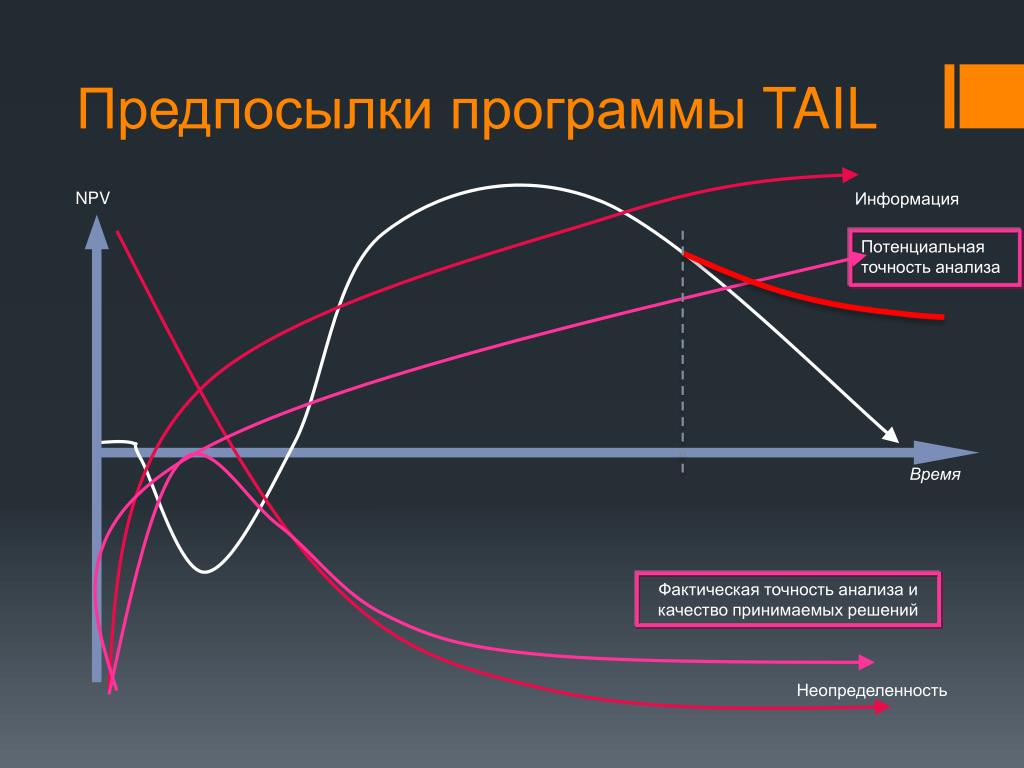 Предпосылки программы TAIL

NPV

Информация

Потенциальная точность анализа

Время

Фактическая точность анализа и качество принимаемых решений

Неопределенность